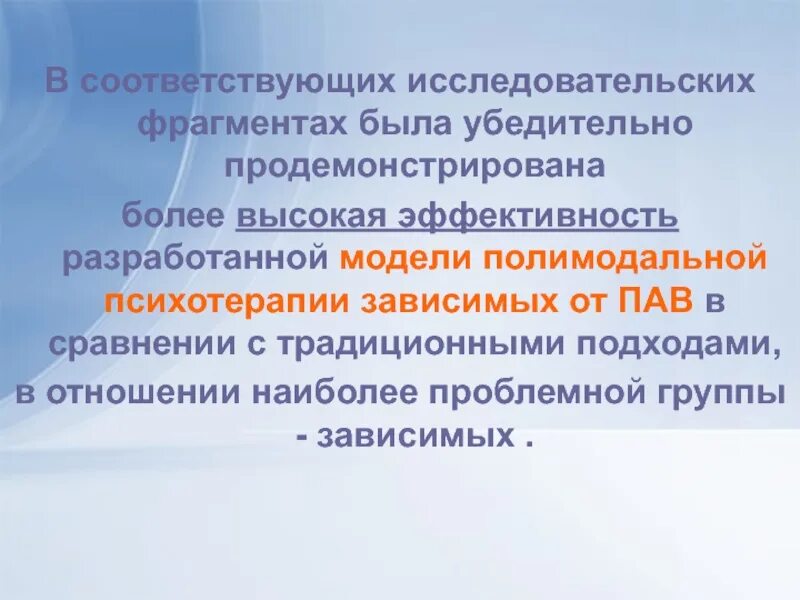 В соответствующих исследовательских фрагментах была убедительно продемонстрирована

более высокая эффективность разработанной модели полимодальной психотерапии зависимых от ПАВ в сравнении с традиционными подходами,

в отношении наиболее проблемной группы - зависимых .